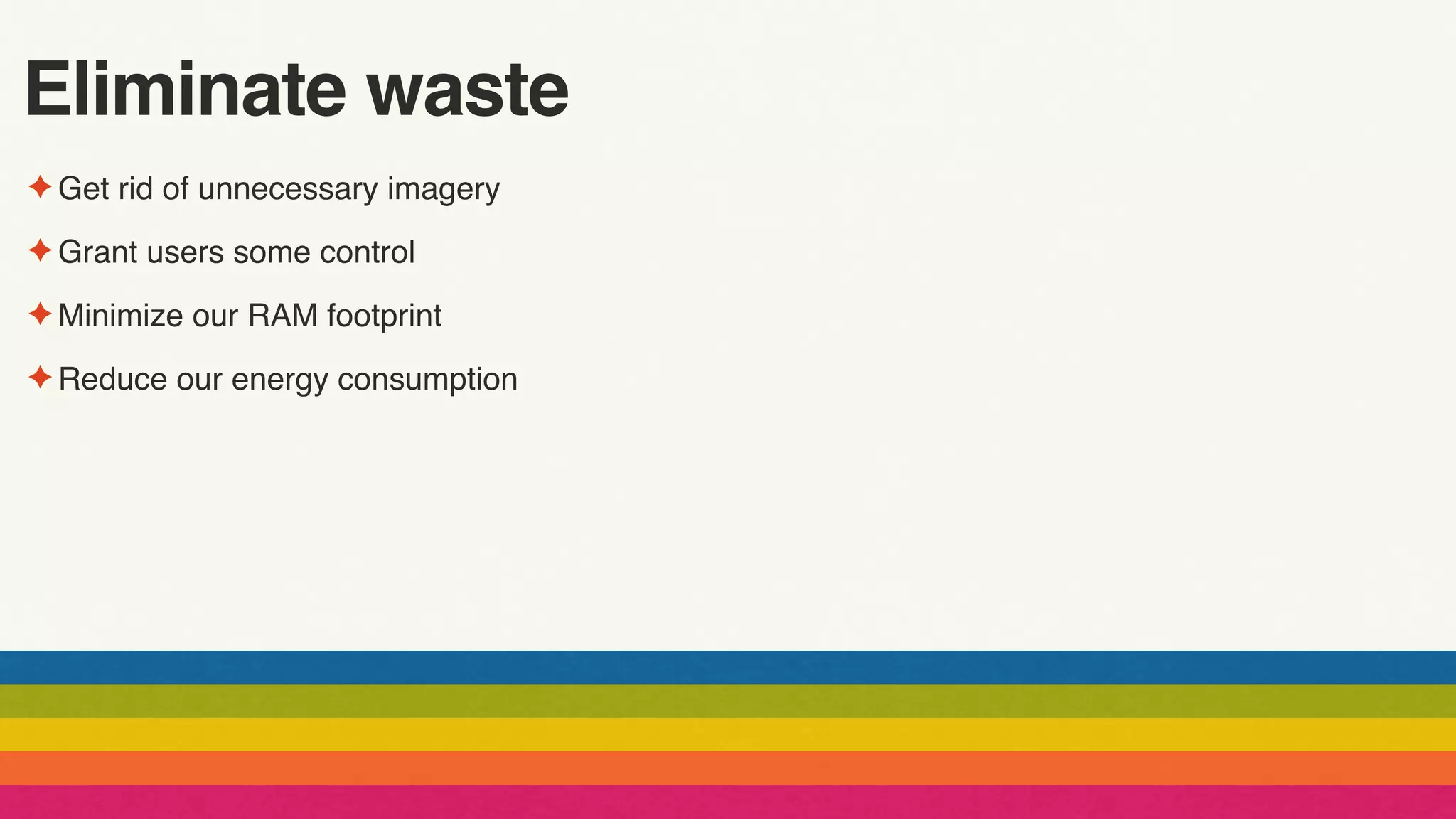 Eliminate waste

✦ Get rid of unnecessary imagery

✦ Grant users some control

✦ Minimize our RAM footprint

✦ Reduce our energy consumption